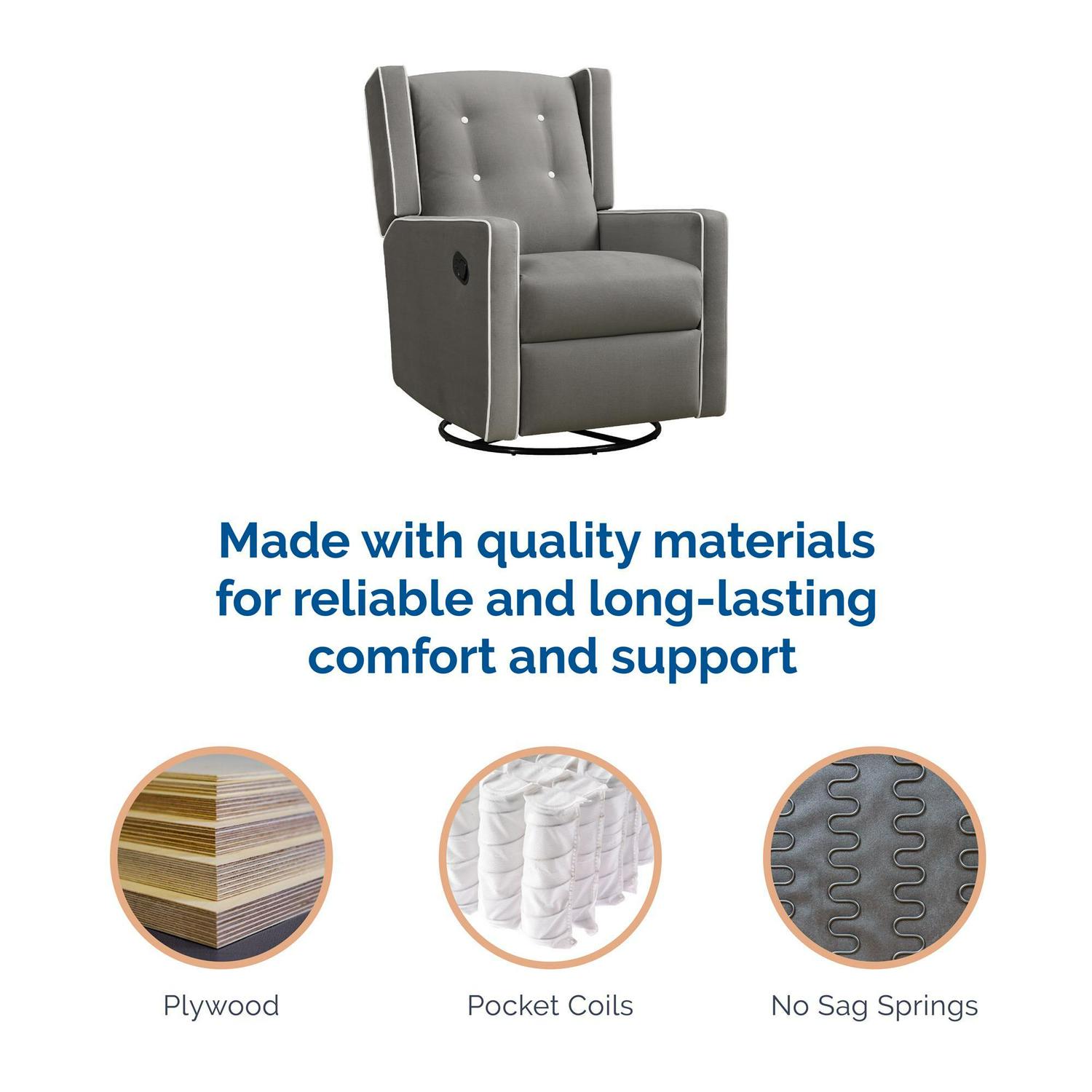 Made with quality materials for reliable and long-lasting comfort and support

Plywood

Pocket Coils

No Sag Springs